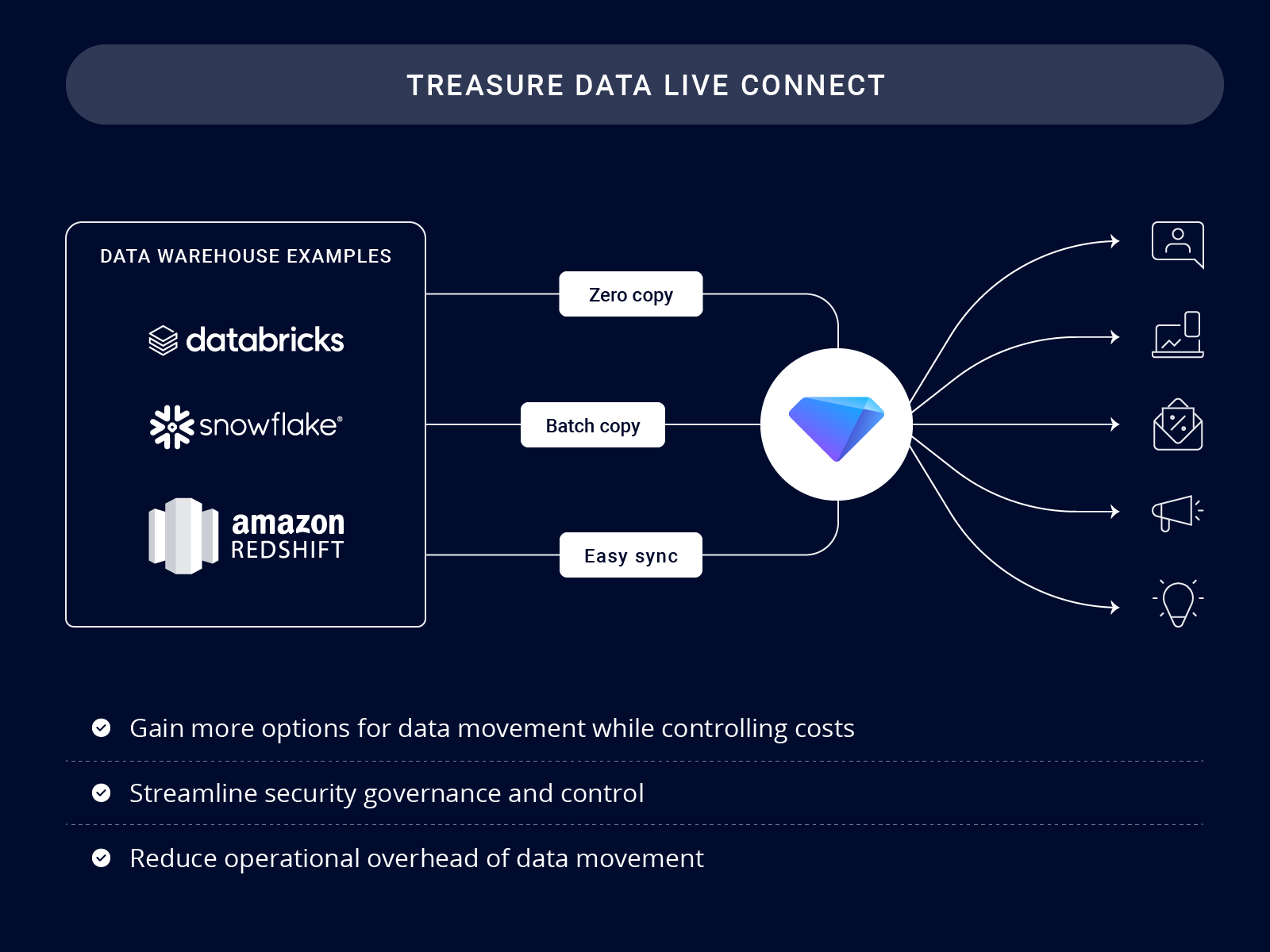 TREASURE DATA LIVE CONNECT

DATA WAREHOUSE EXAMPLES

databricks

snowflake®

amazon REDSHIFT

Zero copy

Batch copy

Easy sync

Gain more options for data movement while controlling costs

Streamline security governance and control

Reduce operational overhead of data movement